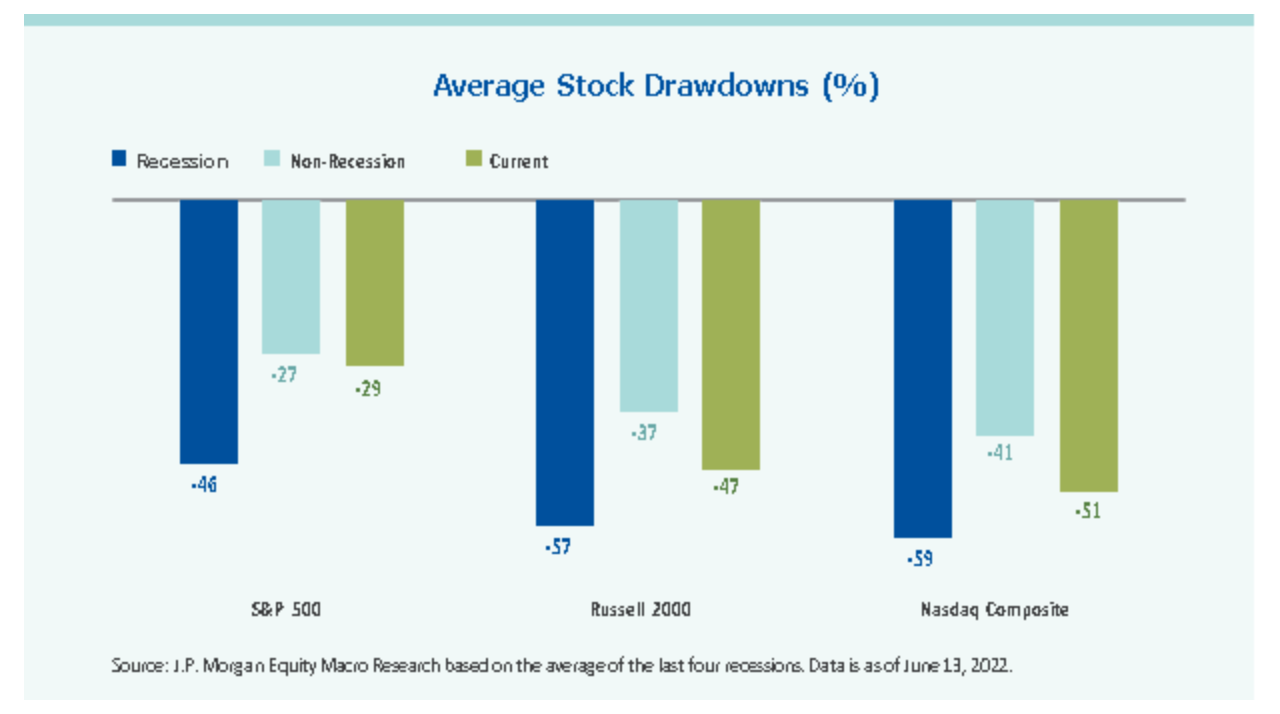 Average Stock Drawdowns (%)

Recession Non-Recession Current

-46 -27 -29

-57 -37 -47

-59 -41 -51

S&P 500 Russell 2000 Nasdaq Composite

Source: J.P. Morgan Equity Macro Research based on the average of the last four recessions. Data is as of June 13, 2022.